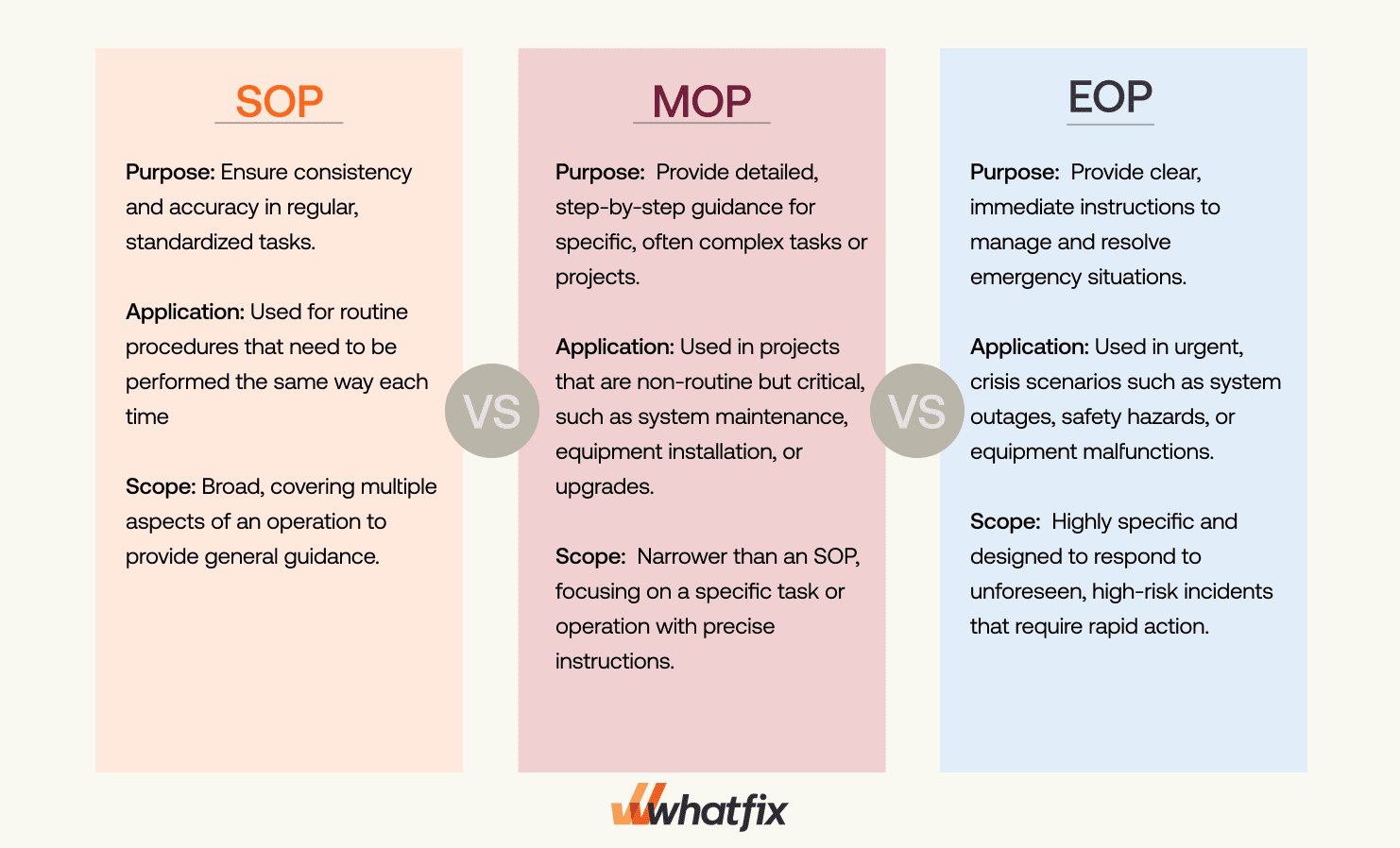 SOP

Purpose: Ensure consistency and accuracy in regular, standardized tasks.

Application: Used for routine procedures that need to be performed the same way each time

Scope: Broad, covering multiple aspects of an operation to provide general guidance.

VS

MOP

Purpose: Provide detailed, step-by-step guidance for specific, often complex tasks or projects.

Application: Used in projects that are non-routine but critical, such as system maintenance, equipment installation, or upgrades.

Scope: Narrower than an SOP, focusing on a specific task or operation with precise instructions.

VS

EOP

Purpose: Provide clear, immediate instructions to manage and resolve emergency situations.

Application: Used in urgent, crisis scenarios such as system outages, safety hazards, or equipment malfunctions.

Scope: Highly specific and designed to respond to unforeseen, high-risk incidents that require rapid action.

whatfix